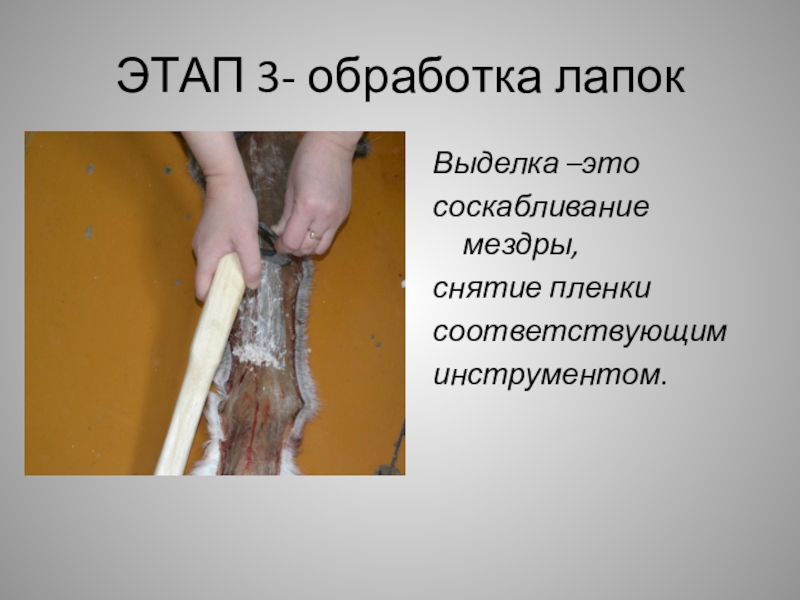 ЭТАП 3- обработка лапок

Выделка –это соскабливание мездры, снятие пленки соответствующим инструментом.